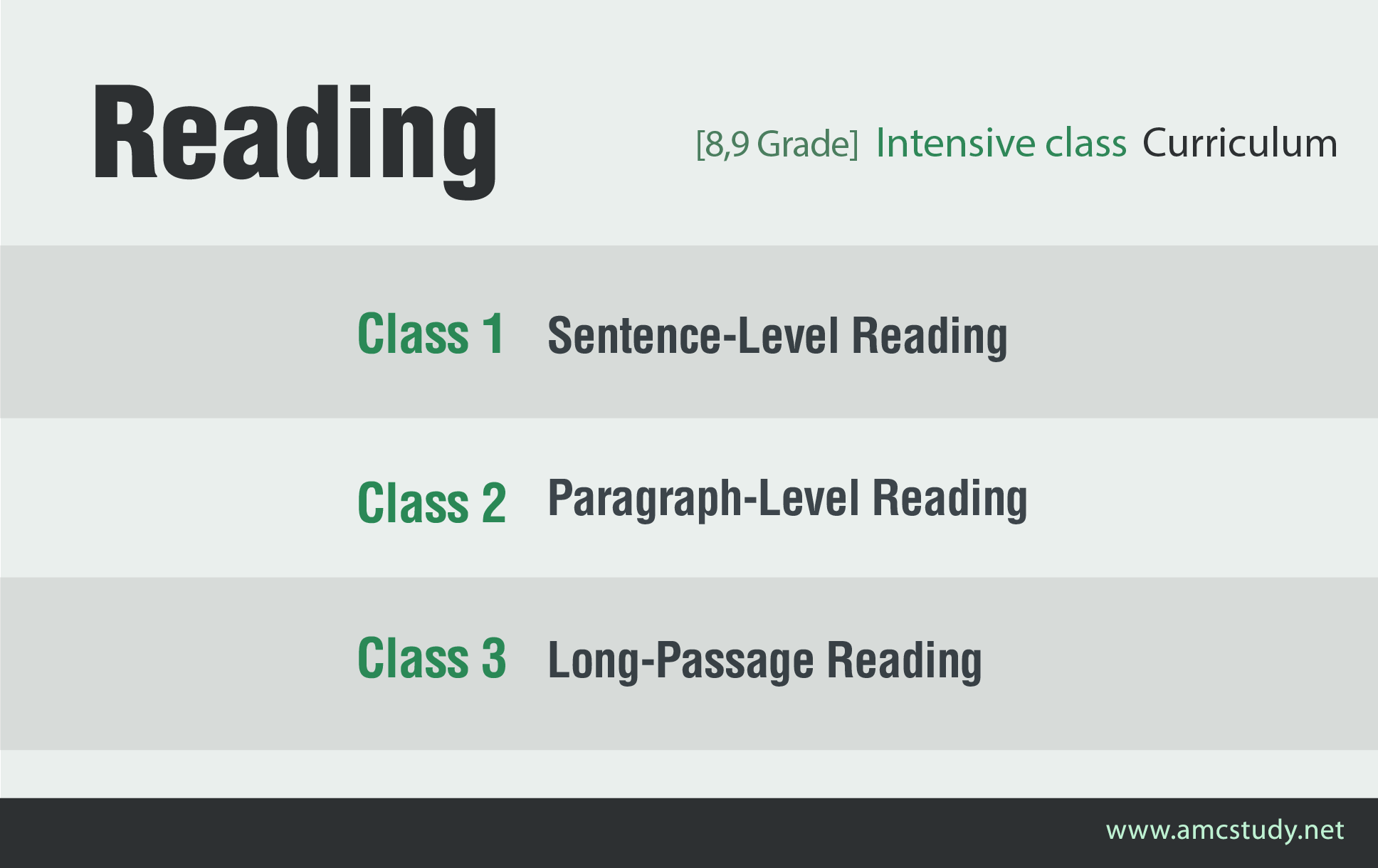 Reading

[8,9 Grade] Intensive class Curriculum

Class 1 Sentence-Level Reading

Class 2 Paragraph-Level Reading

Class 3 Long-Passage Reading

www.amcstudy.net